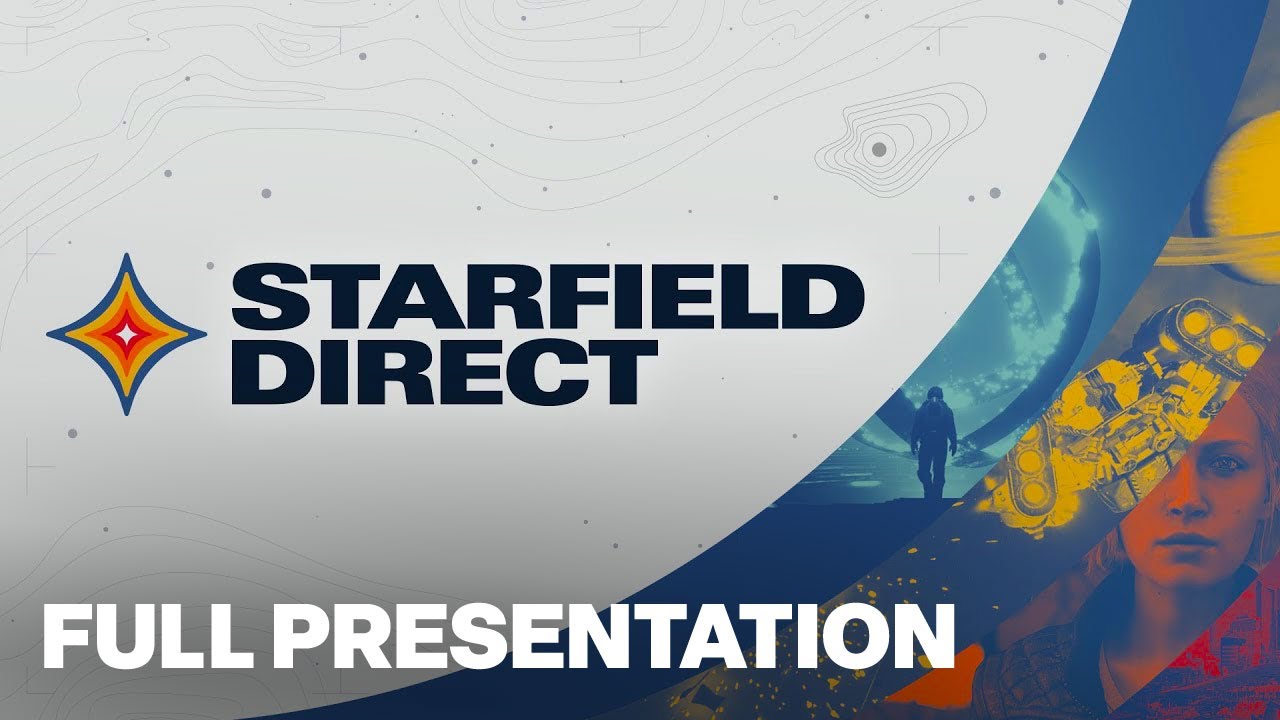 STARFIELD DIRECT

FULL PRESENTATION